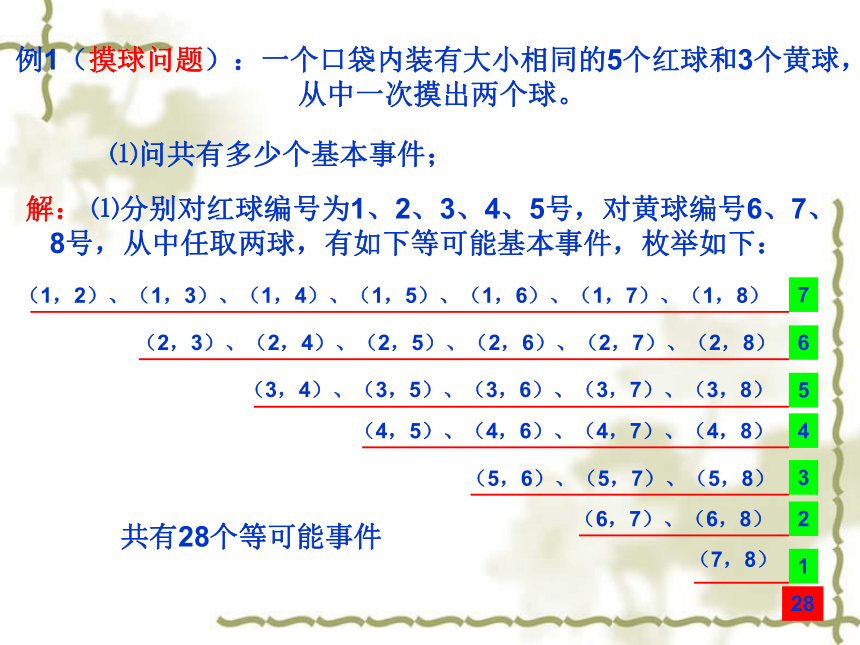 例1（摸球问题）：一个口袋内装有大小相同的5个红球和3个黄球，从中一次摸出两个球。

⑴问共有多少个基本事件；

解：⑴分别对红球编号为1、2、3、4、5号，对黄球编号6、7、8号，从中任取两球，有如下等可能基本事件，枚举如下：

（1，2）、（1，3）、（1，4）、（1，5）、（1，6）、（1，7）、（1，8） 7

（2，3）、（2，4）、（2，5）、（2，6）、（2，7）、（2，8） 6

（3，4）、（3，5）、（3，6）、（3，7）、（3，8） 5

（4，5）、（4，6）、（4，7）、（4，8） 4

（5，6）、（5，7）、（5，8） 3

（6，7）、（6，8） 2

（7，8） 1

28

共有28个等可能事件